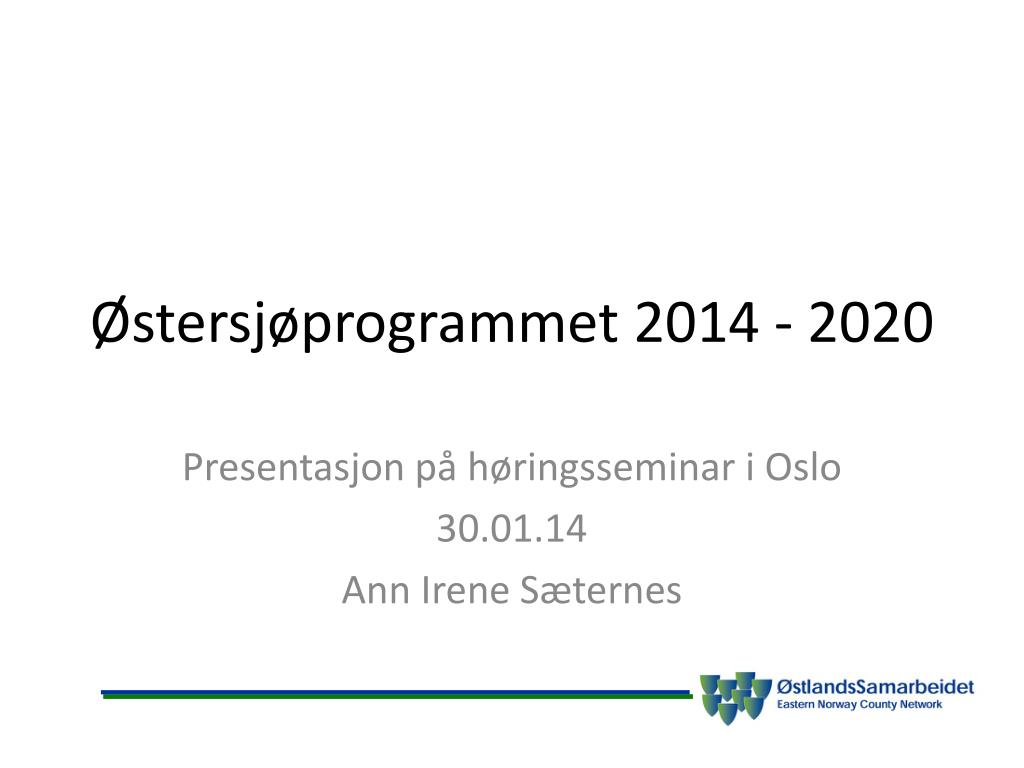 Østersjøprogrammet 2014 - 2020

Presentasjon på høringsseminar i Oslo
30.01.14
Ann Irene Sæternes

ØstlandsSamarbeidet
Eastern Norway County Network